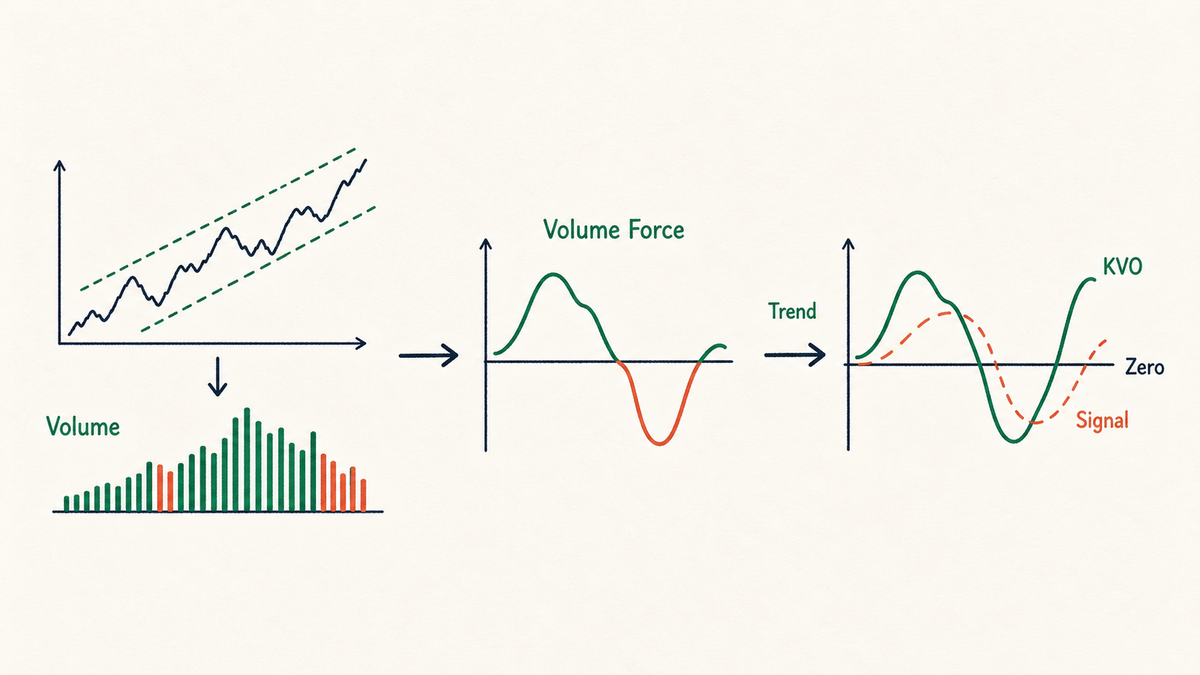 Volume

Volume Force

Trend

KVO

Zero

Signal